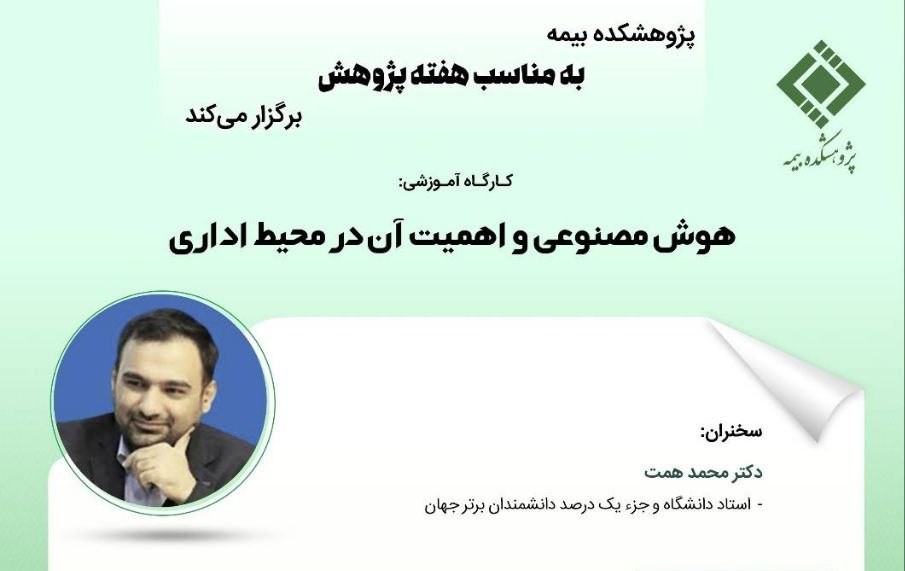 پژوهشکده بیمه
به مناسب هفته پژوهش
برگزار می‌کند

پژوهشکده بیمه

کارگاه آموزشی:

هوش مصنوعی و اهمیت آن در محیط اداری

سخنران:

دکتر محمد همت

- استاد دانشگاه و جزء یک درصد دانشمندان برتر جهان